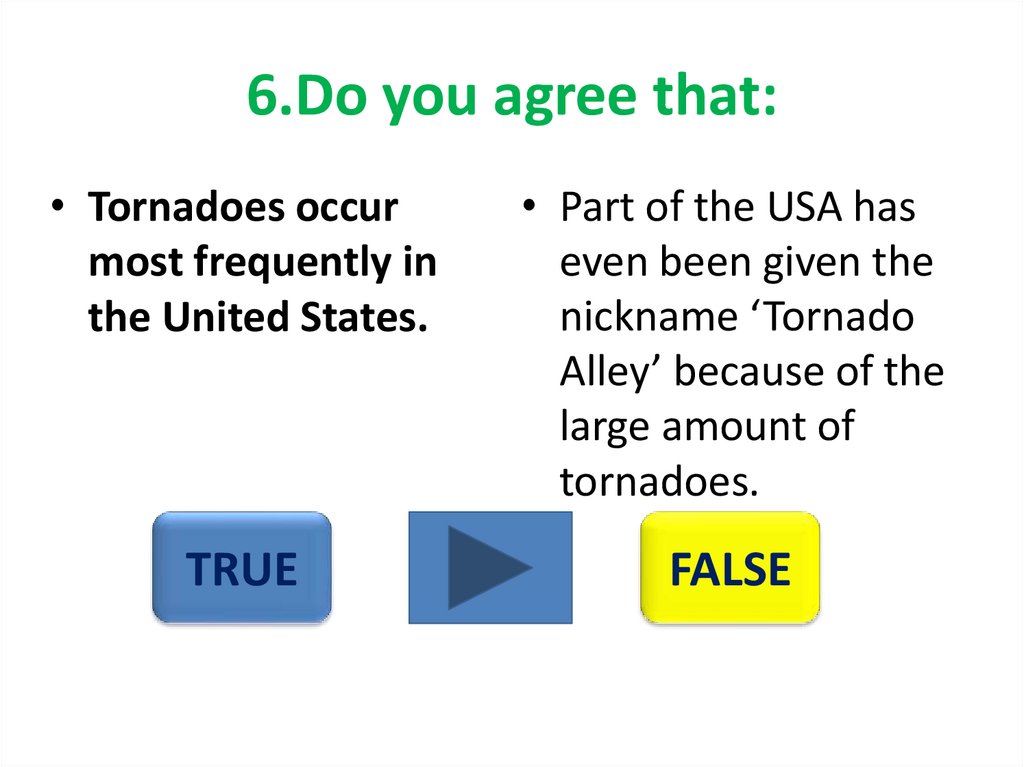 6.Do you agree that:

• Tornadoes occur most frequently in the United States.

• Part of the USA has even been given the nickname ‘Tornado Alley’ because of the large amount of tornadoes.

TRUE

FALSE